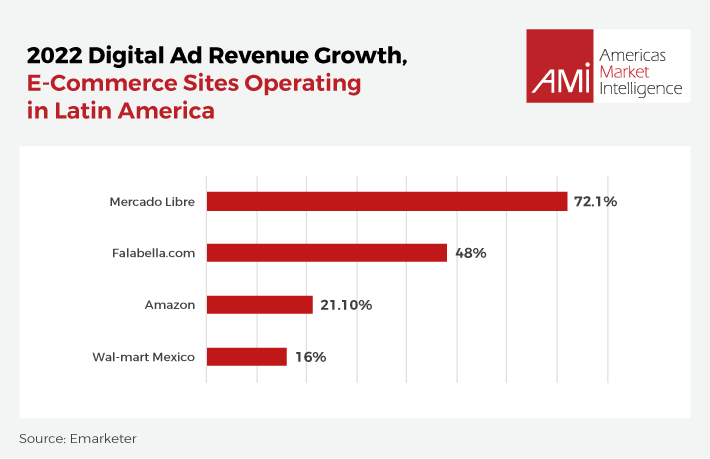 2022 Digital Ad Revenue Growth, E-Commerce Sites Operating in Latin America

AMi Americas Market Intelligence

Mercado Libre 72.1%

Falabella.com 48%

Amazon 21.10%

Wal-mart Mexico 16%

Source: Emarketer